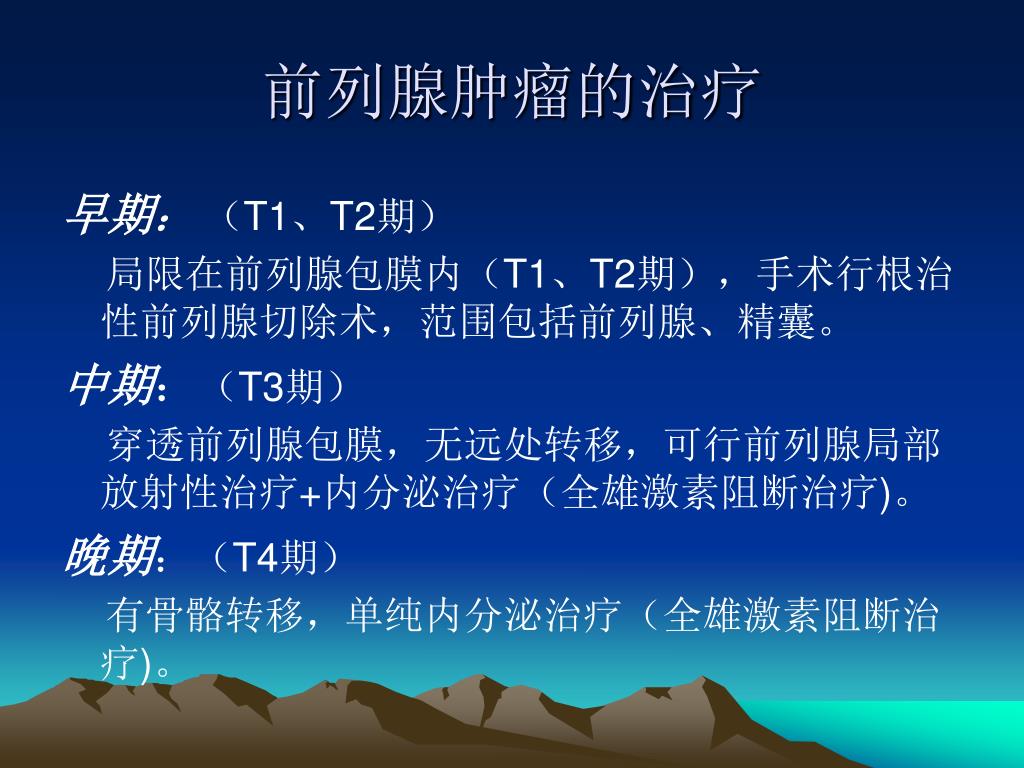 前列腺肿瘤的治疗

早期：（T1、T2期）

局限在前列腺包膜内（T1、T2期），手术行根治性前列腺切除术，范围包括前列腺、精囊。

中期：（T3期）

穿透前列腺包膜，无远处转移，可行前列腺局部放射性治疗+内分泌治疗（全雄激素阻断治疗)。

晚期：（T4期）

有骨骼转移，单纯内分泌治疗（全雄激素阻断治疗)。